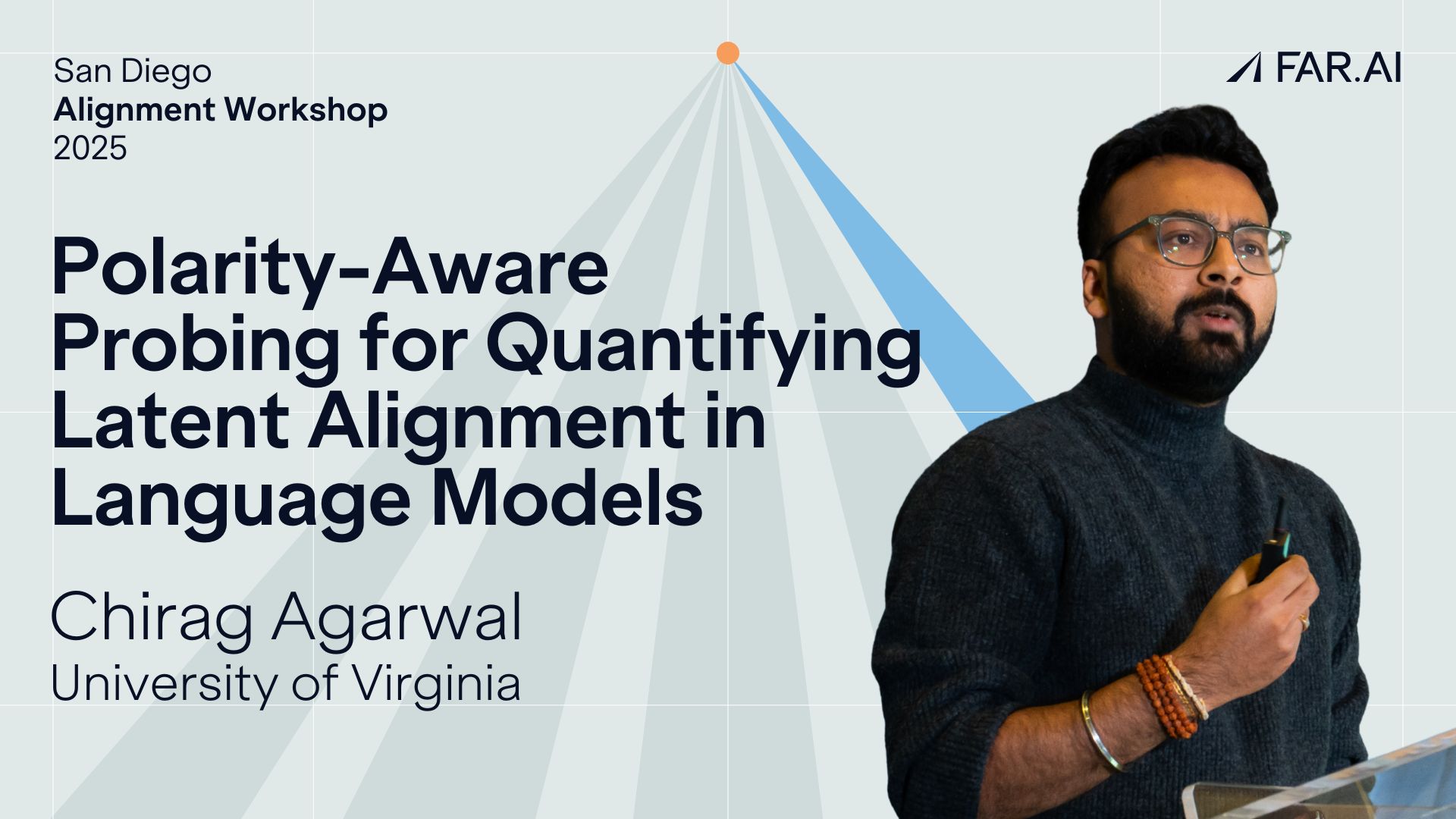 San Diego
Alignment Workshop
2025

FAR.AI

Polarity-Aware Probing for Quantifying Latent Alignment in Language Models

Chirag Agarwal
University of Virginia